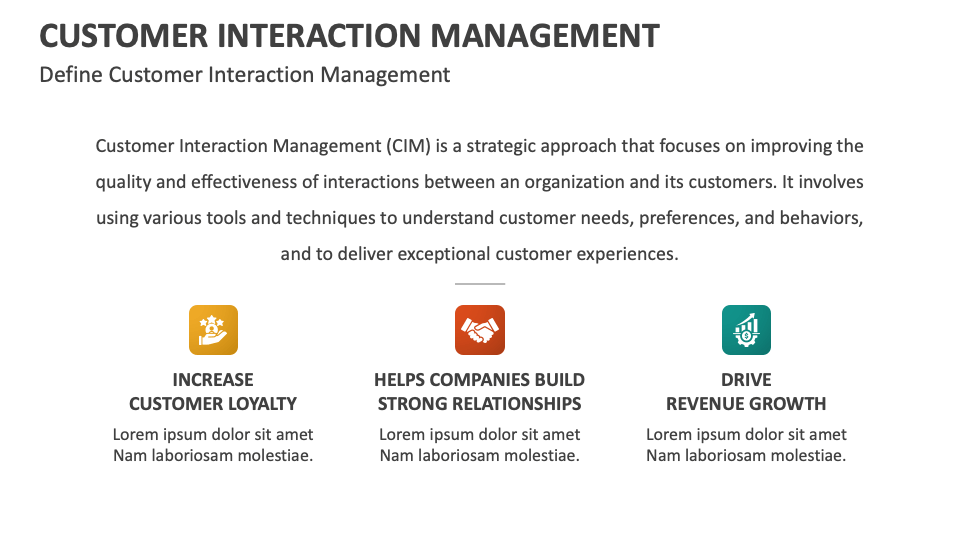 CUSTOMER INTERACTION MANAGEMENT
Define Customer Interaction Management

Customer Interaction Management (CIM) is a strategic approach that focuses on improving the quality and effectiveness of interactions between an organization and its customers. It involves using various tools and techniques to understand customer needs, preferences, and behaviors, and to deliver exceptional customer experiences.

INCREASE CUSTOMER LOYALTY
Lorem ipsum dolor sit amet Nam laboriosam molestiae.

HELPS COMPANIES BUILD STRONG RELATIONSHIPS
Lorem ipsum dolor sit amet Nam laboriosam molestiae.

DRIVE REVENUE GROWTH
Lorem ipsum dolor sit amet Nam laboriosam molestiae.